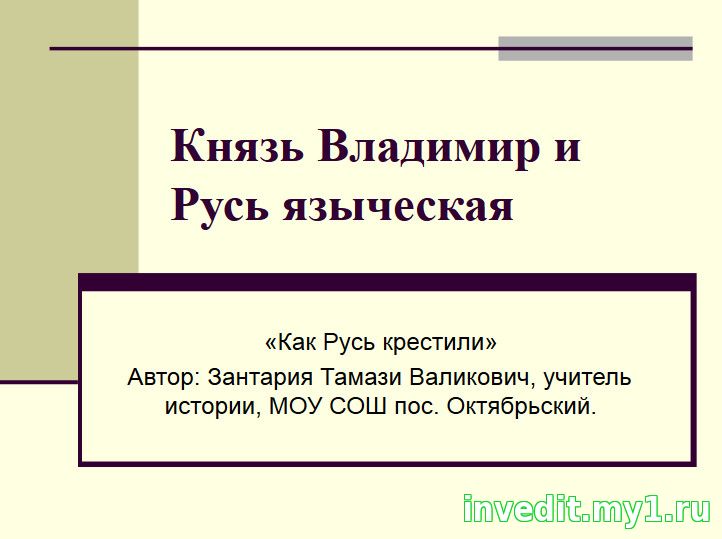 Князь Владимир и Русь языческая

«Как Русь крестили»
Автор: Зантария Тамази Валикович, учитель истории, МОУ СОШ пос. Октябрьский.

invedit.my1.ru